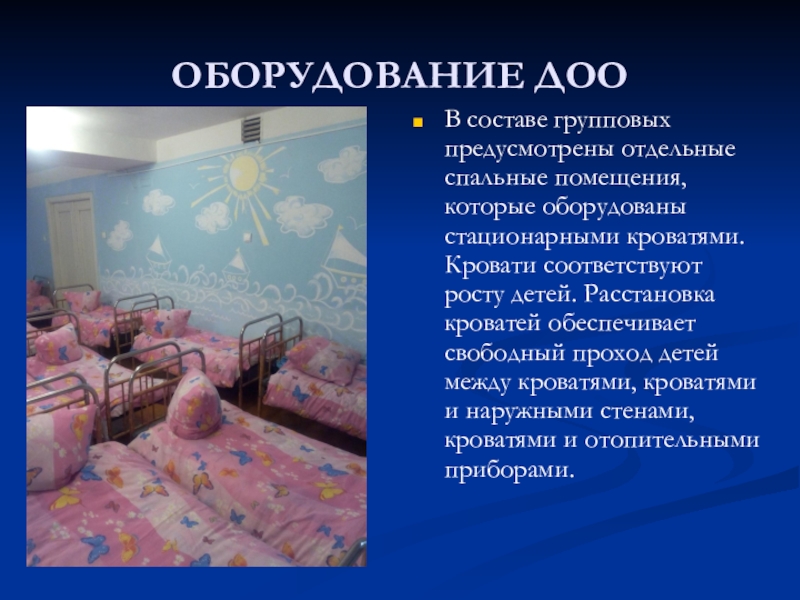 ОБОРУДОВАНИЕ ДОО

В составе групповых предусмотрены отдельные спальные помещения, которые оборудованы стационарными кроватями. Кровати соответствуют росту детей. Расстановка кроватей обеспечивает свободный проход детей между кроватями, кроватями и наружными стенами, кроватями и отопительными приборами.